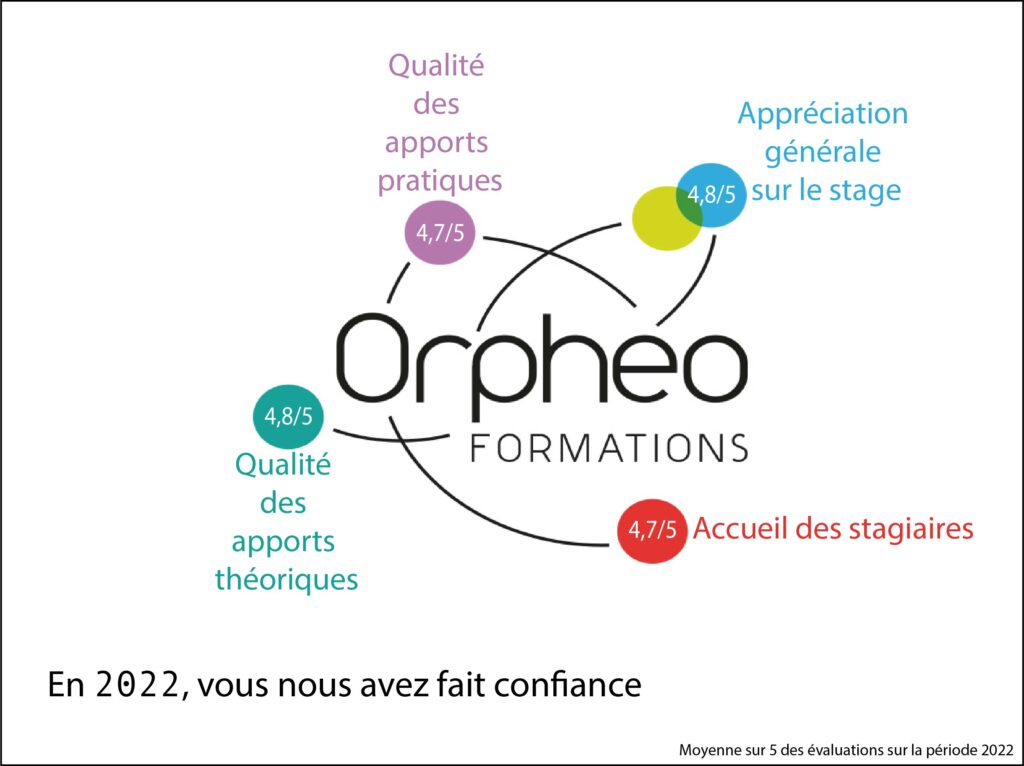 Qualité des apports pratiques

4,7/5

Appréciation générale sur le stage

4,8/5

Orpheo

FORMATIONS

4,8/5

Qualité des apports théoriques

4,7/5 Accueil des stagiaires

En 2022, vous nous avez fait confiance

Moyenne sur 5 des évaluations sur la période 2022